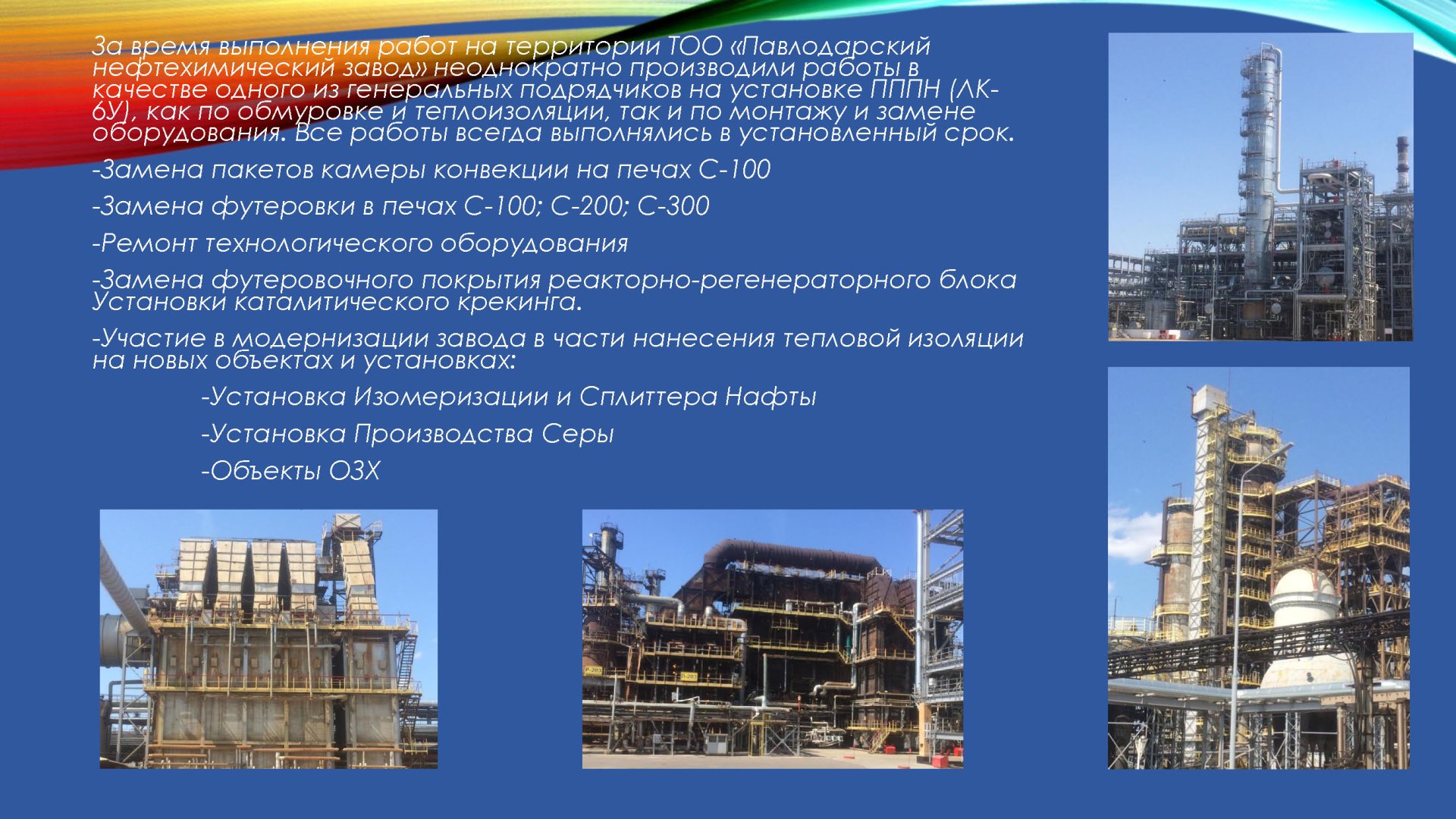 За время выполнения работ на территории ТОО «Павлодарский нефтехимический завод» неоднократно производили работы в качестве одного из генеральных подрядчиков на установке ПППН (ЛК-6У), как по обмуровке и теплоизоляции, так и по монтажу и замене оборудования. Все работы всегда выполнялись в установленный срок.

-Замена пакетов камеры конвекции на печах С-100

-Замена футеровки в печах С-100; С-200; С-300

-Ремонт технологического оборудования

-Замена футеровочного покрытия реакторно-регенераторного блока Установки каталитического крекинга.

-Участие в модернизации завода в части нанесения тепловой изоляции на новых объектах и установках:

-Установка Изомеризации и Сплиттера Нафты

-Установка Производства Серы

-Объекты ОЗХ